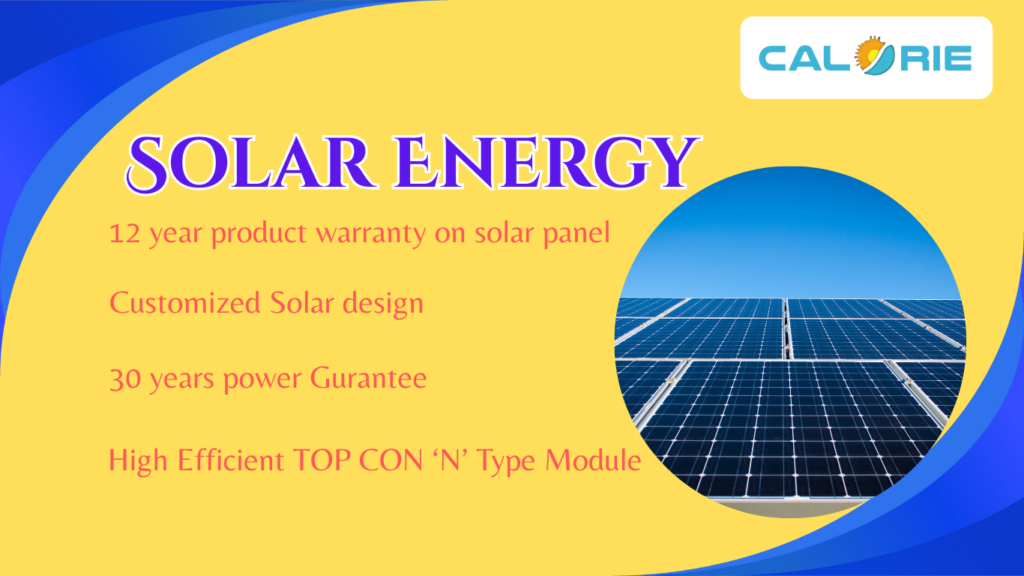 CALORIE

SOLAR ENERGY

12 year product warranty on solar panel

Customized Solar design

30 years power Gurantee

High Efficient TOP CON ‘N’ Type Module